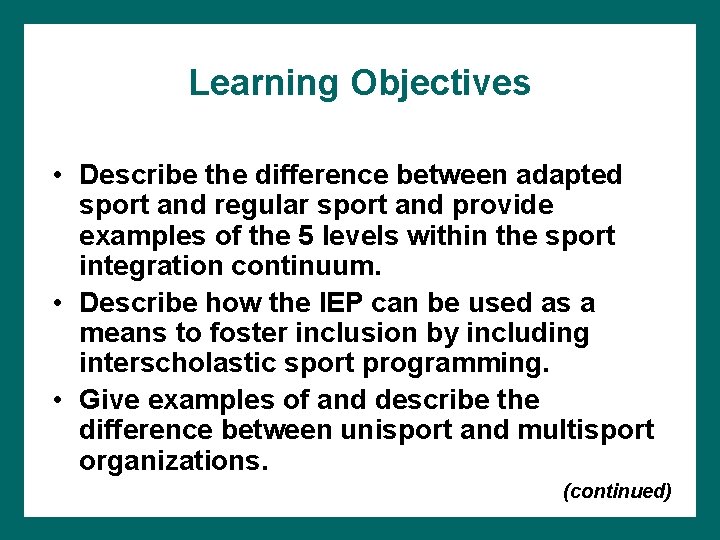 Learning Objectives

• Describe the difference between adapted sport and regular sport and provide examples of the 5 levels within the sport integration continuum.

• Describe how the IEP can be used as a means to foster inclusion by including interscholastic sport programming.

• Give examples of and describe the difference between unisport and multisport organizations.

(continued)